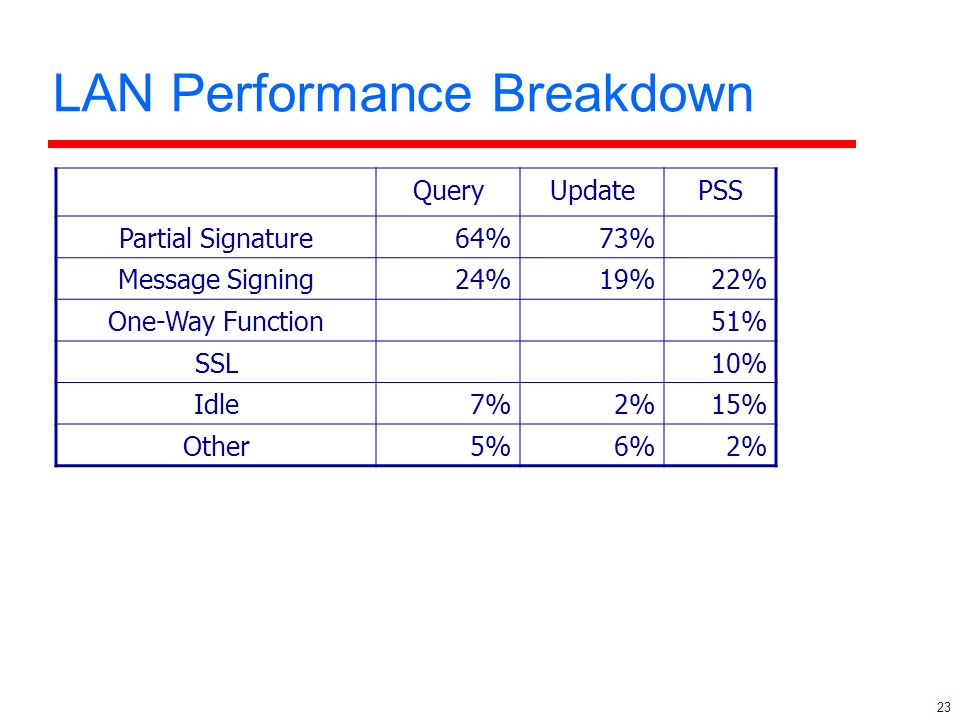 LAN Performance Breakdown

| | Query | Update | PSS |
|---|---|---|---|
| Partial Signature | 64% | 73% | |
| Message Signing | 24% | 19% | 22% |
| One-Way Function | | | 51% |
| SSL | | | 10% |
| Idle | 7% | 2% | 15% |
| Other | 5% | 6% | 2% |

23